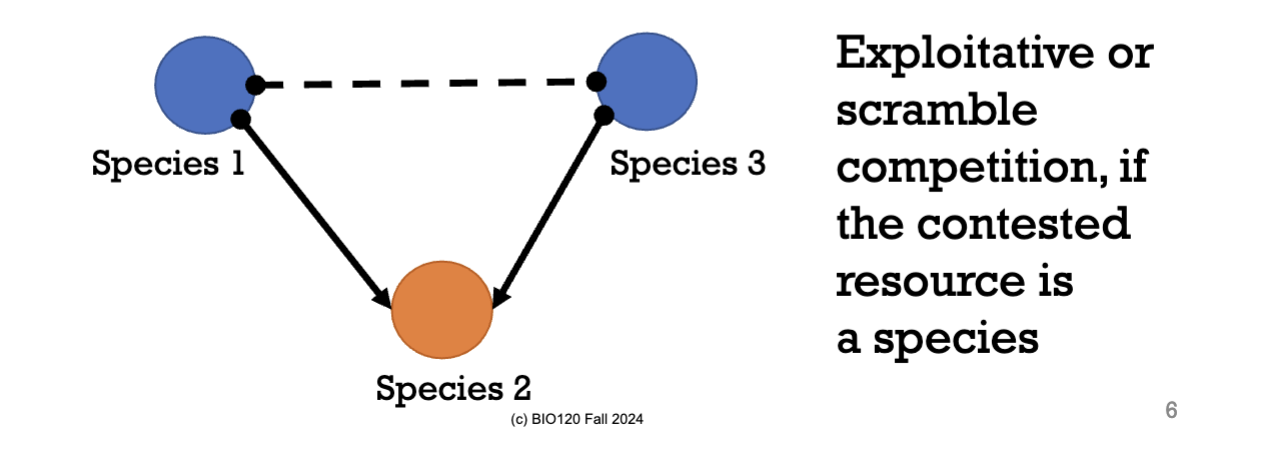 Species 1

Species 3

Species 2

Exploitative or scramble competition, if the contested resource is a species

(c) BIO120 Fall 2024

6